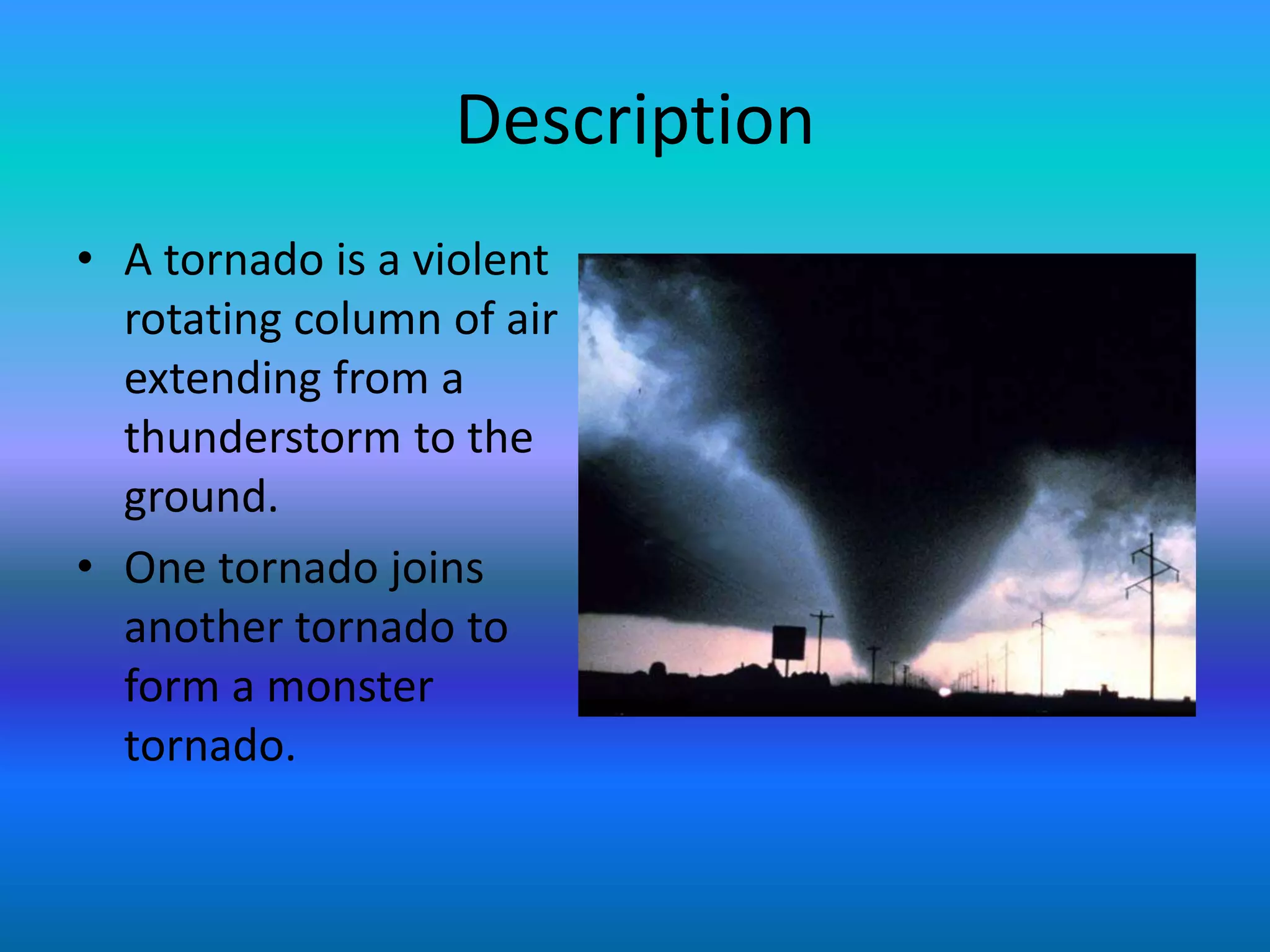 Description

• A tornado is a violent rotating column of air extending from a thunderstorm to the ground.

• One tornado joins another tornado to form a monster tornado.